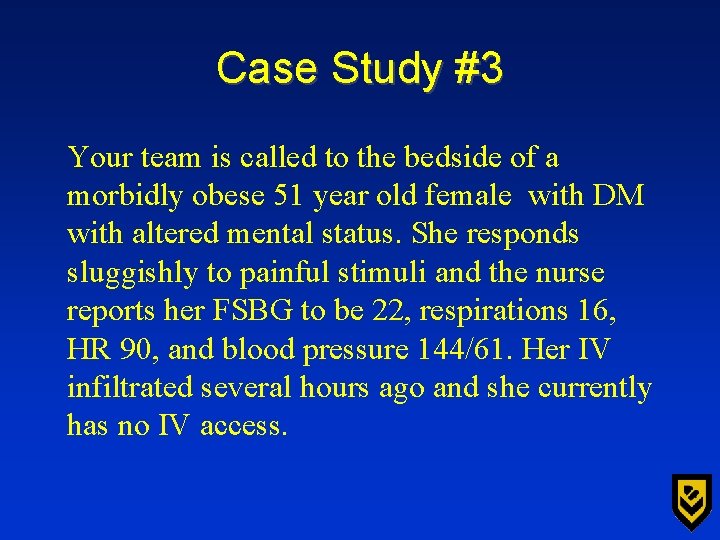 Case Study #3

Your team is called to the bedside of a morbidly obese 51 year old female with DM with altered mental status. She responds sluggishly to painful stimuli and the nurse reports her FSBG to be 22, respirations 16, HR 90, and blood pressure 144/61. Her IV infiltrated several hours ago and she currently has no IV access.